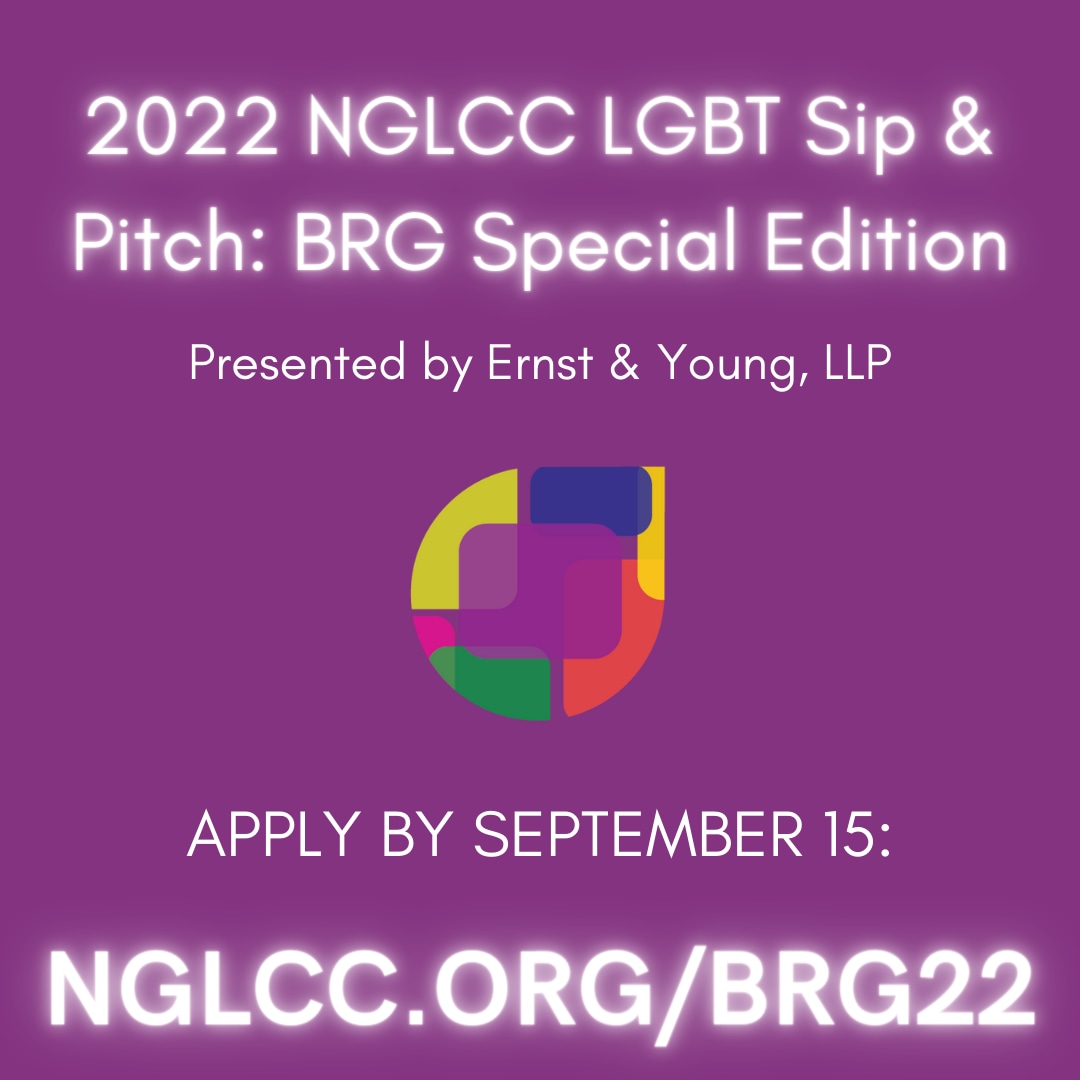 2022 NGLCC LGBT Sip & Pitch: BRG Special Edition

Presented by Ernst & Young, LLP

APPLY BY SEPTEMBER 15:

NGLCC.ORG/BRG22